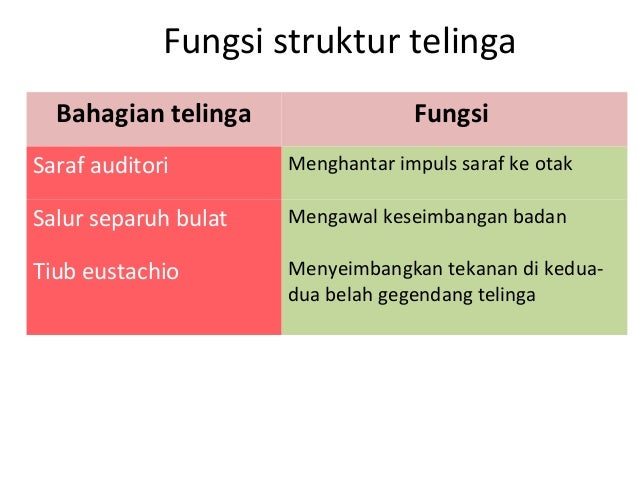 Fungsi struktur telinga

| Bahagian telinga | Fungsi |
|---|---|
| Saraf auditori | Menghantar impuls saraf ke otak |
| Salur separuh bulat | Mengawal keseimbangan badan |
| Tiub eustachio | Menyeimbangkan tekanan di kedua-dua belah gegendang telinga |